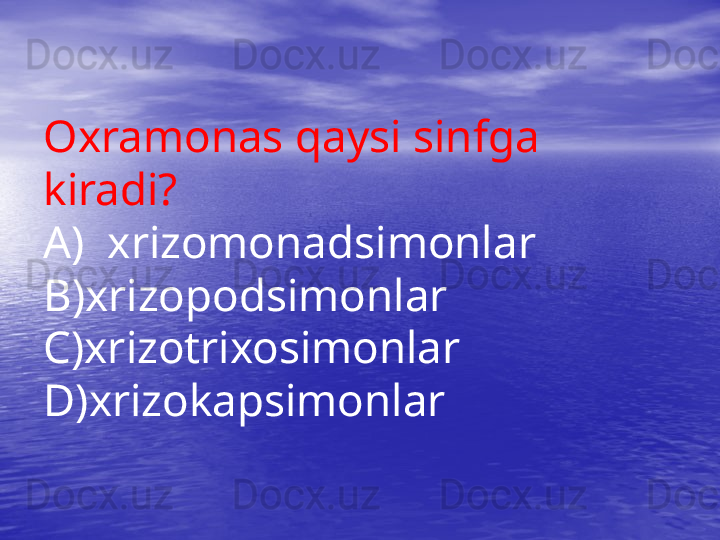 Docx.uz Docx.uz Docx.uz Doc

Oxramonas qaysi sinfga kiradi?
A) xrizomonadsimonlar
B)xrizopodsimonlar
C)xrizotrixosimonlar
D)xrizokapsimonlar

Docx.uz Docx.uz Docx.uz Doc

Docx.uz Docx.uz Docx.uz Doc